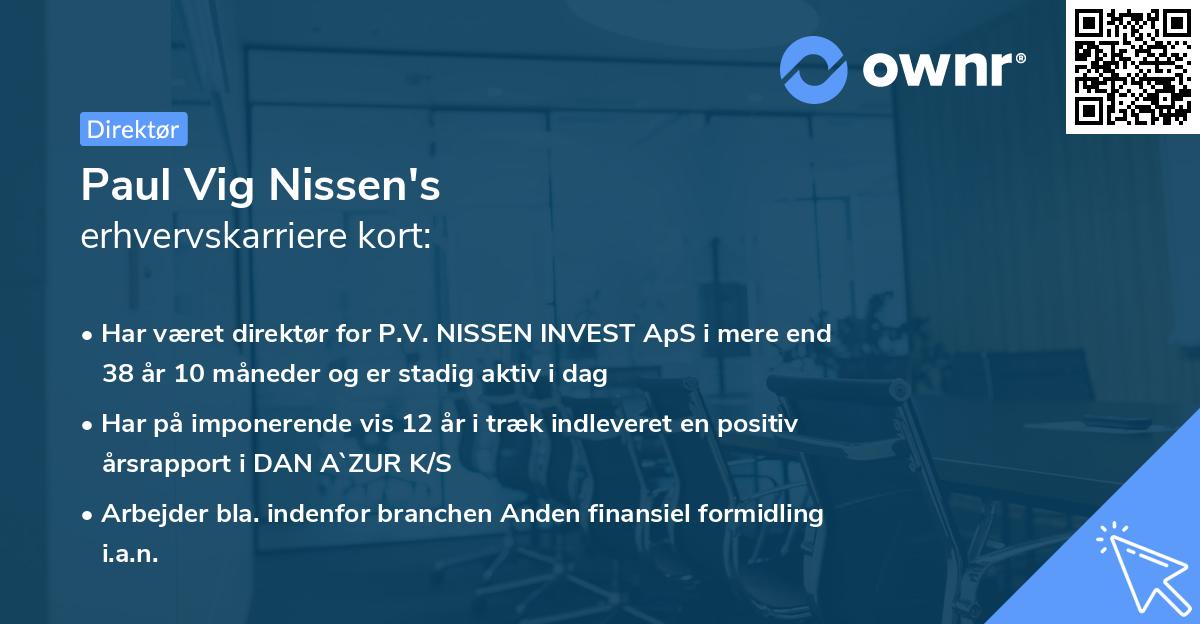 ownr®

Direktør

Paul Vig Nissen's
erhvervskarriere kort:

• Har været direktør for P.V. NISSEN INVEST ApS i mere end 38 år 10 måneder og er stadig aktiv i dag

• Har på imponerende vis 12 år i træk indleveret en positiv årsrapport i DAN A`ZUR K/S

• Arbejder bla. indenfor branchen Anden finansiel formidling i.a.n.